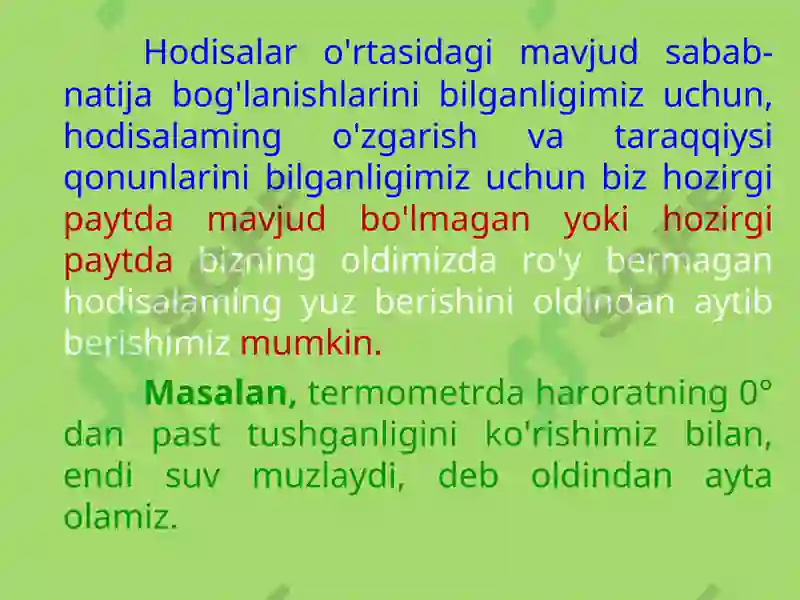 Hodisalar o'rtasidagi mavjud sabab-natija bog'lanishlarini bilganligimiz uchun, hodisalaming o'zgarish va taraqqiysi qonunlarini bilganligimiz uchun biz hozirgi paytda mavjud bo'lmagan yoki hozirgi paytda bizning oldimizda ro'y bermagan hodisalaming yuz berishini oldindan aytib berishimiz mumkin.

Masalan, termometrda haroratning 0° dan past tushganligini ko'rishimiz bilan, endi suv muzlaydi, deb oldindan ayta olamiz.